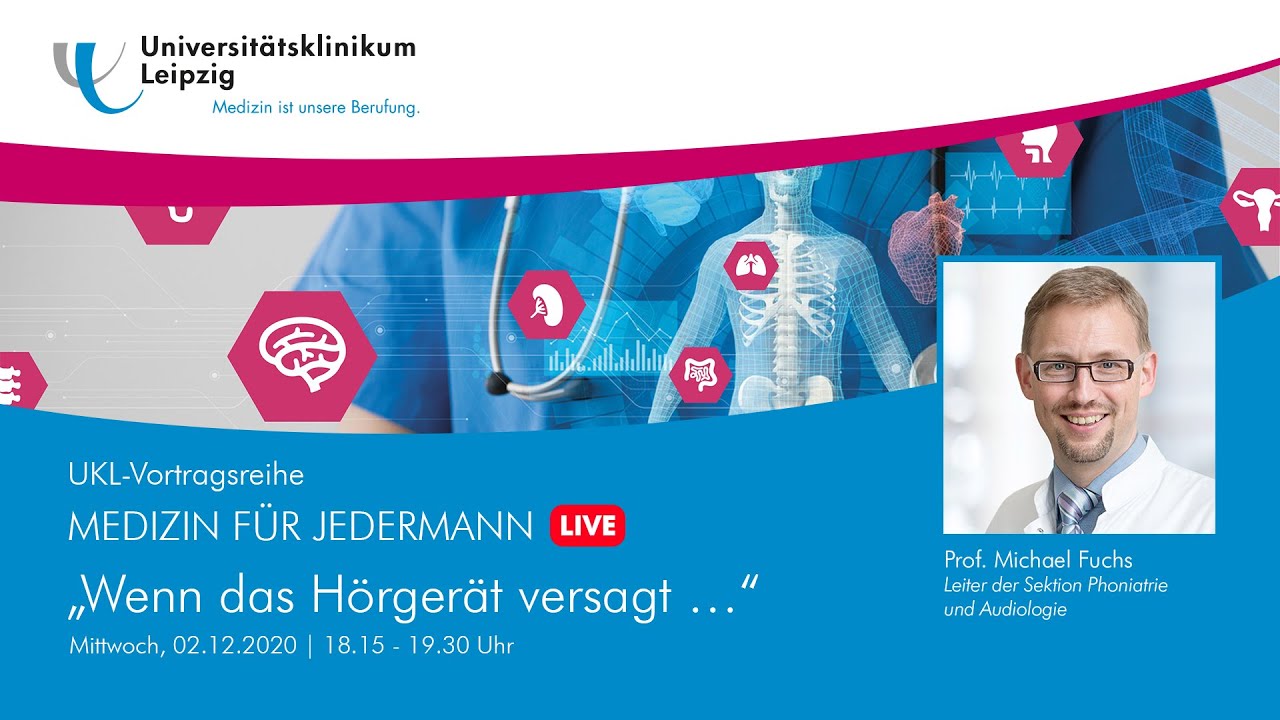 Universitätsklinikum
Leipzig
Medizin ist unsere Berufung.

UKL-Vortragsreihe
MEDIZIN FÜR JEDERMANN LIVE
„Wenn das Hörgerät versagt …“
Mittwoch, 02.12.2020 | 18.15 - 19.30 Uhr

Prof. Michael Fuchs
Leiter der Sektion Phoniatrie und Audiologie